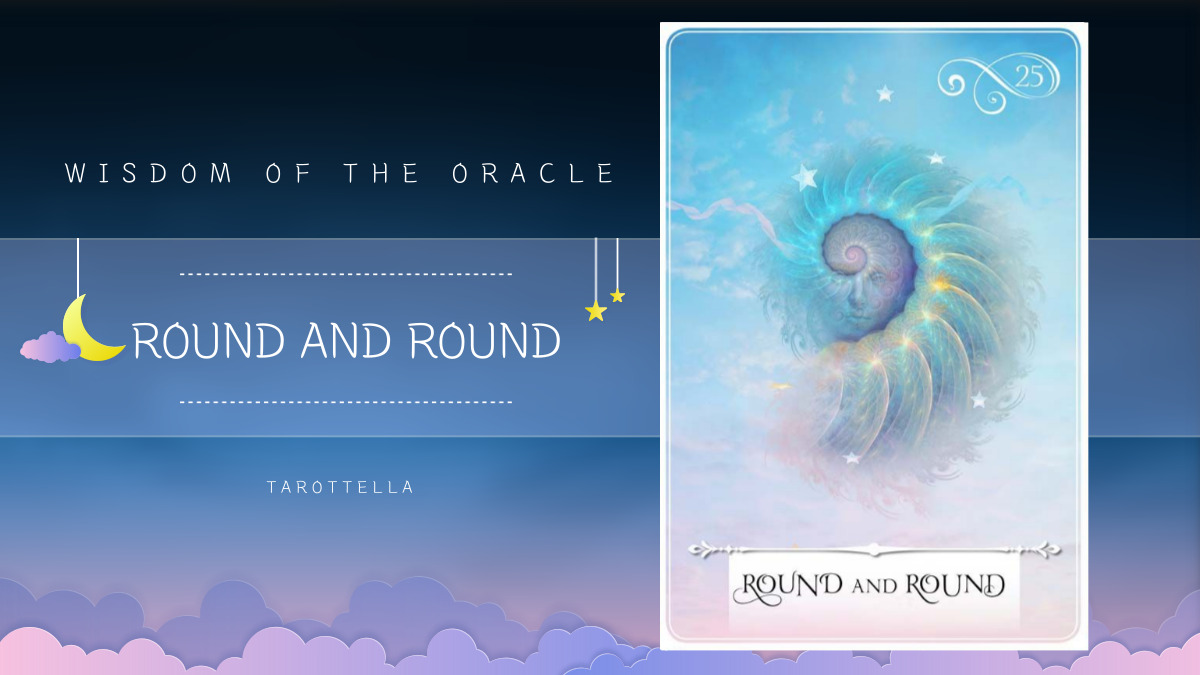 WISDOM OF THE ORACLE

ROUND AND ROUND

TAROTTELLA

25

ROUND AND ROUND